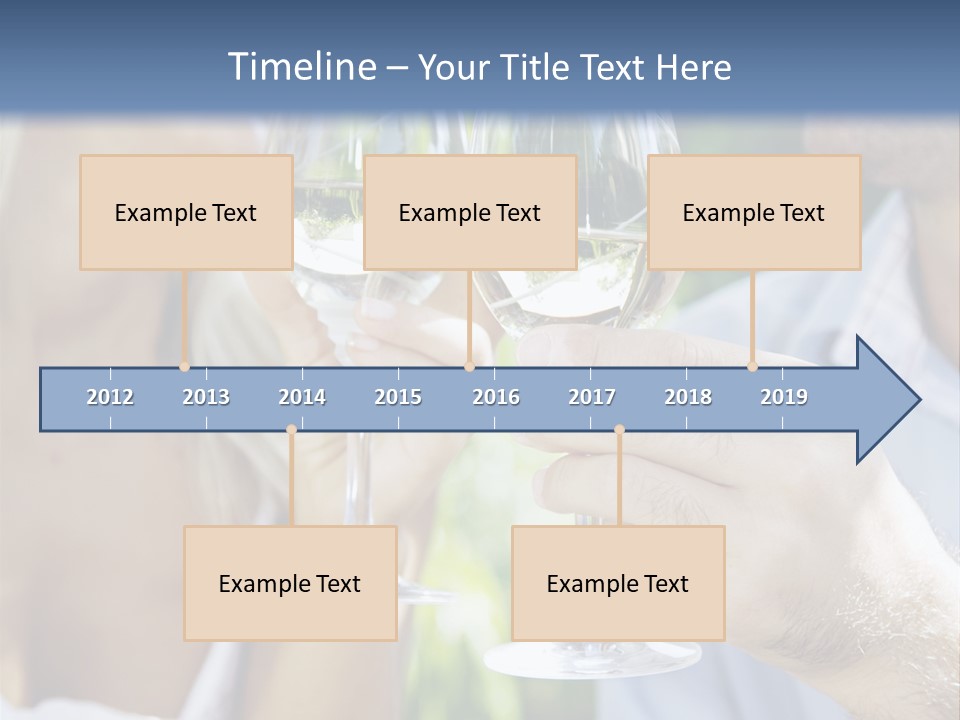 Timeline – Your Title Text Here

Example Text

Example Text

Example Text

2012 2013 2014 2015 2016 2017 2018 2019

Example Text

Example Text